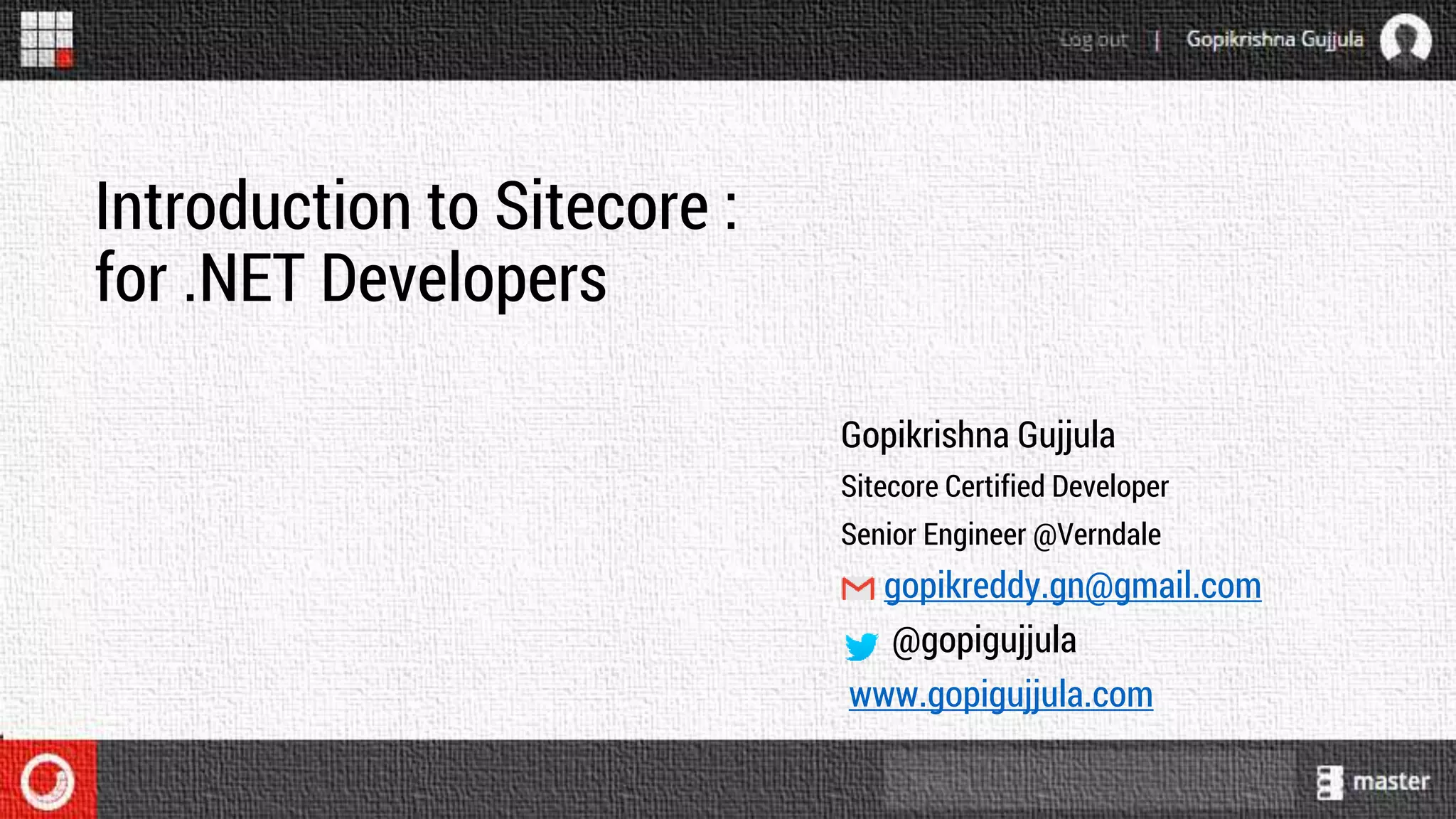 Log out | Gopikrishna Gujjula

Introduction to Sitecore : for .NET Developers

Gopikrishna Gujjula
Sitecore Certified Developer
Senior Engineer @Verndale
gopikreddy.gn@gmail.com
@gopigujjula
www.gopigujjula.com

master